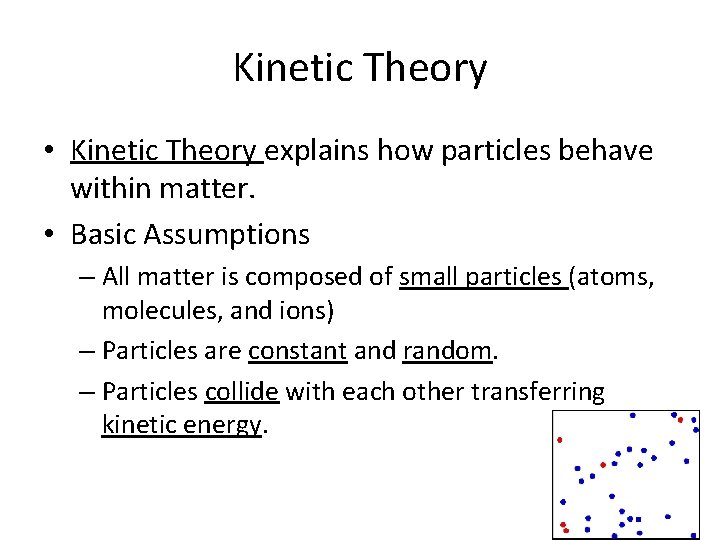 Kinetic Theory

• Kinetic Theory explains how particles behave within matter.

• Basic Assumptions

– All matter is composed of small particles (atoms, molecules, and ions)

– Particles are constant and random.

– Particles collide with each other transferring kinetic energy.